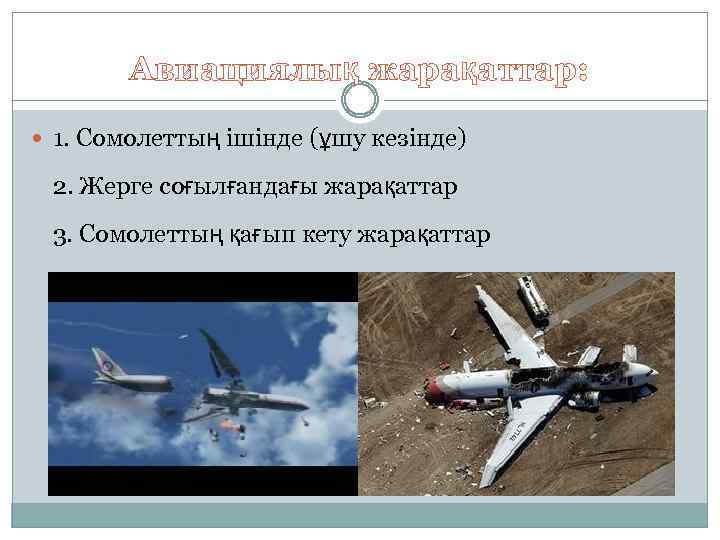 Авиациялық жарақаттар:

1. Сомолеттың ішінде (ұшу кезінде)

2. Жерге соғылғандағы жарақаттар

3. Сомолеттың қағып кету жарақаттар